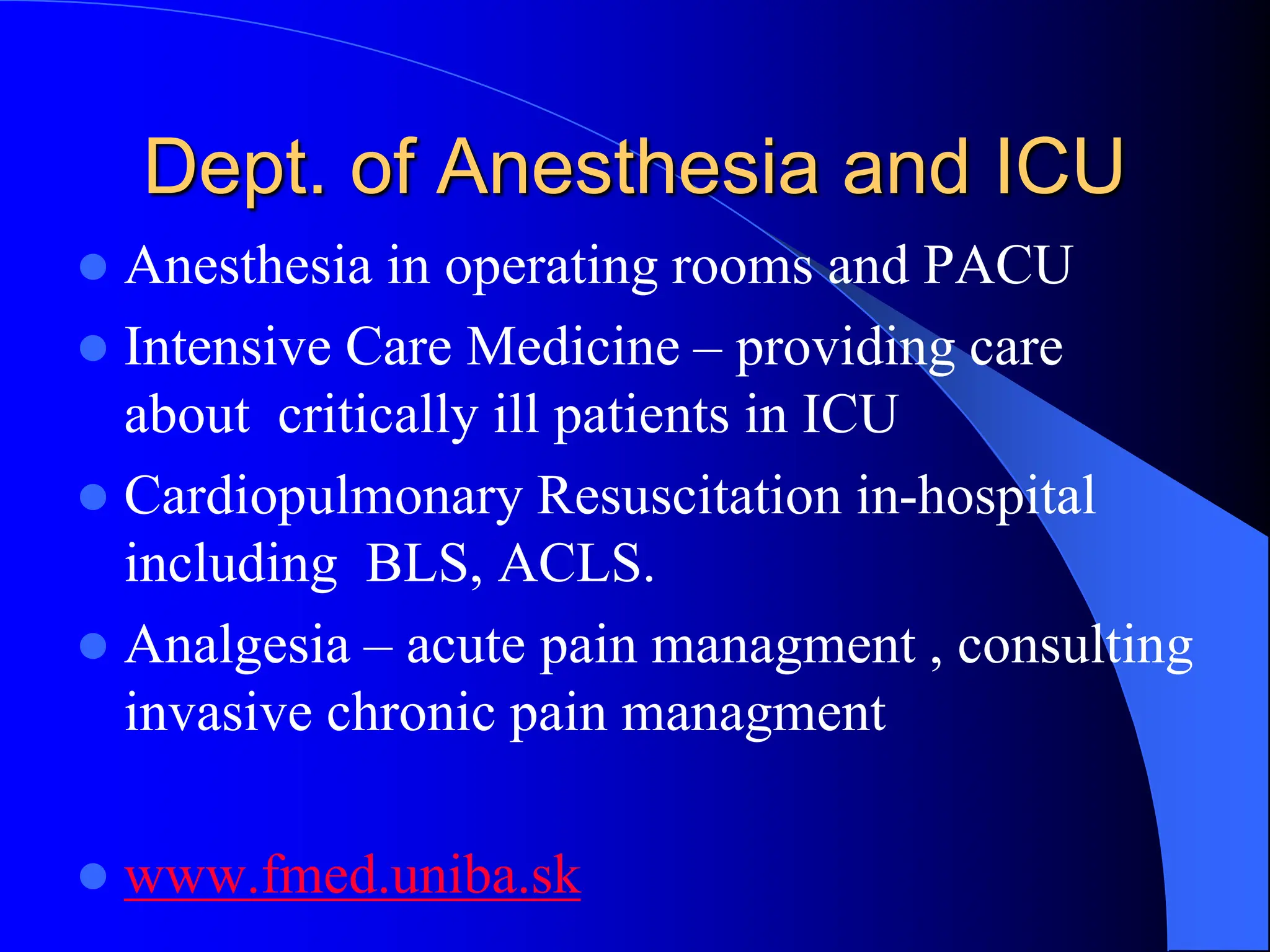 Dept. of Anesthesia and ICU

- Anesthesia in operating rooms and PACU
- Intensive Care Medicine – providing care about critically ill patients in ICU
- Cardiopulmonary Resuscitation in-hospital including BLS, ACLS.
- Analgesia – acute pain managment , consulting invasive chronic pain managment

- www.fmed.uniba.sk